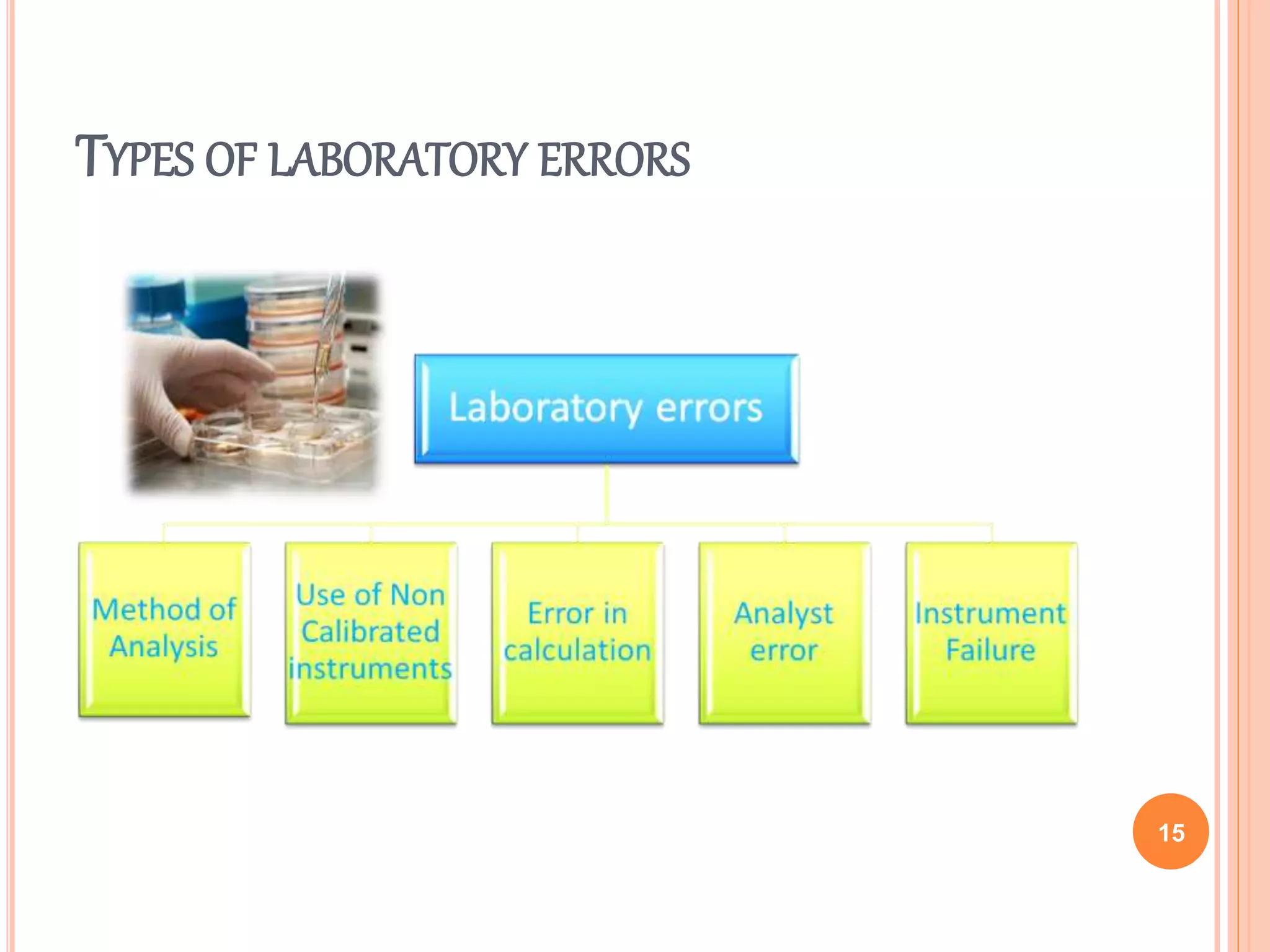 TYPES OF LABORATORY ERRORS

Laboratory errors

Method of Analysis

Use of Non Calibrated instruments

Error in calculation

Analyst error

Instrument Failure

15